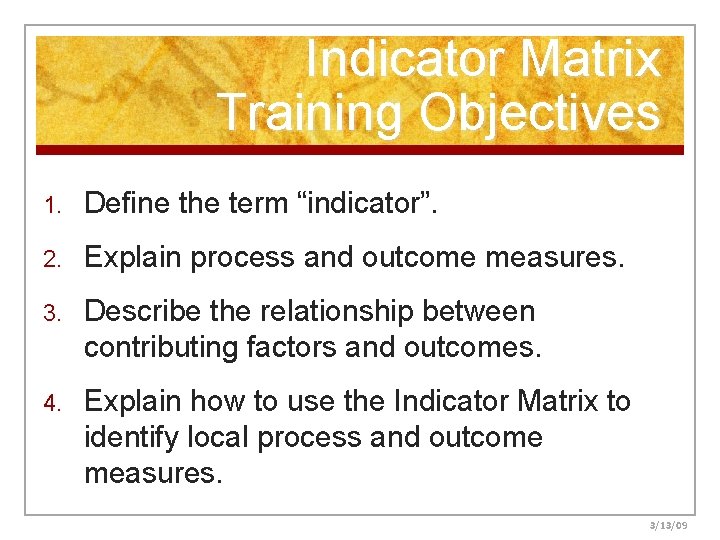 Indicator Matrix Training Objectives

1. Define the term “indicator”.

2. Explain process and outcome measures.

3. Describe the relationship between contributing factors and outcomes.

4. Explain how to use the Indicator Matrix to identify local process and outcome measures.

3/13/09